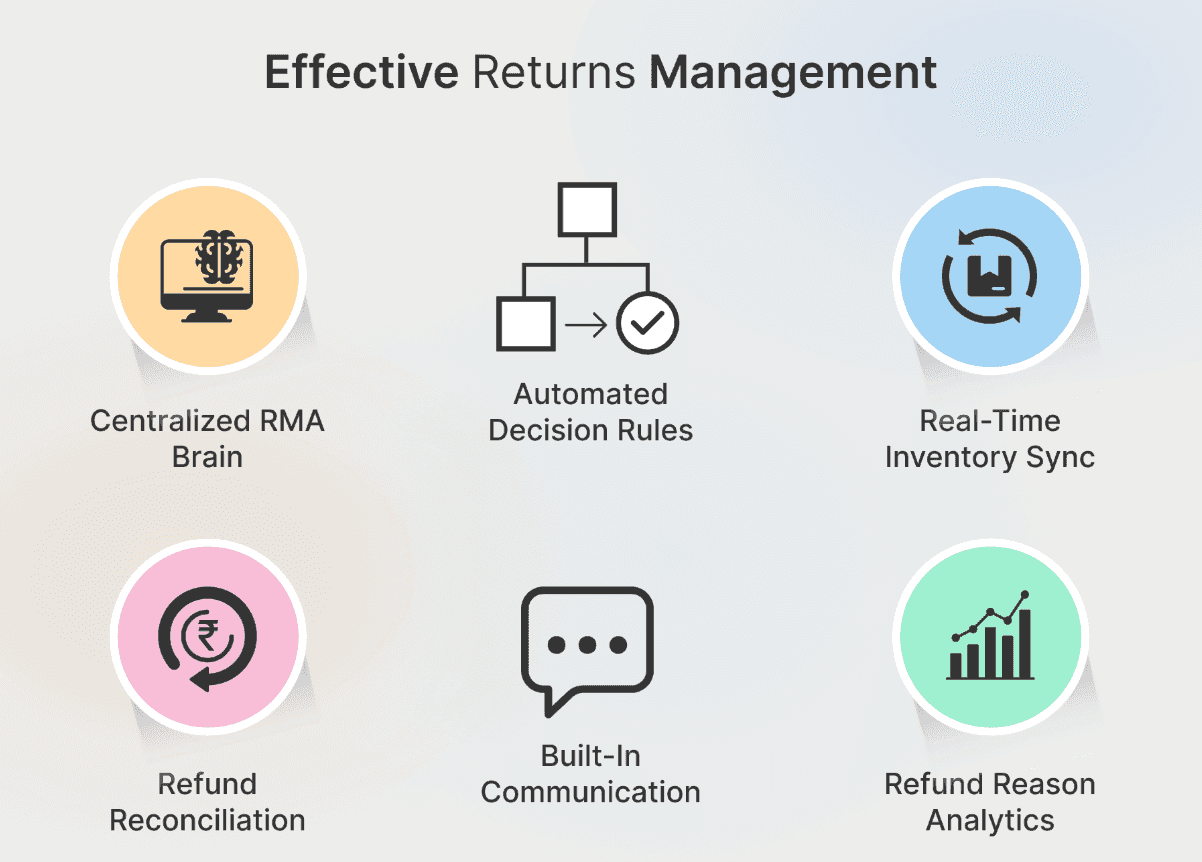 Effective Returns Management

Centralized RMA Brain

Automated Decision Rules

Real-Time Inventory Sync

Refund Reconciliation

Built-In Communication

Refund Reason Analytics